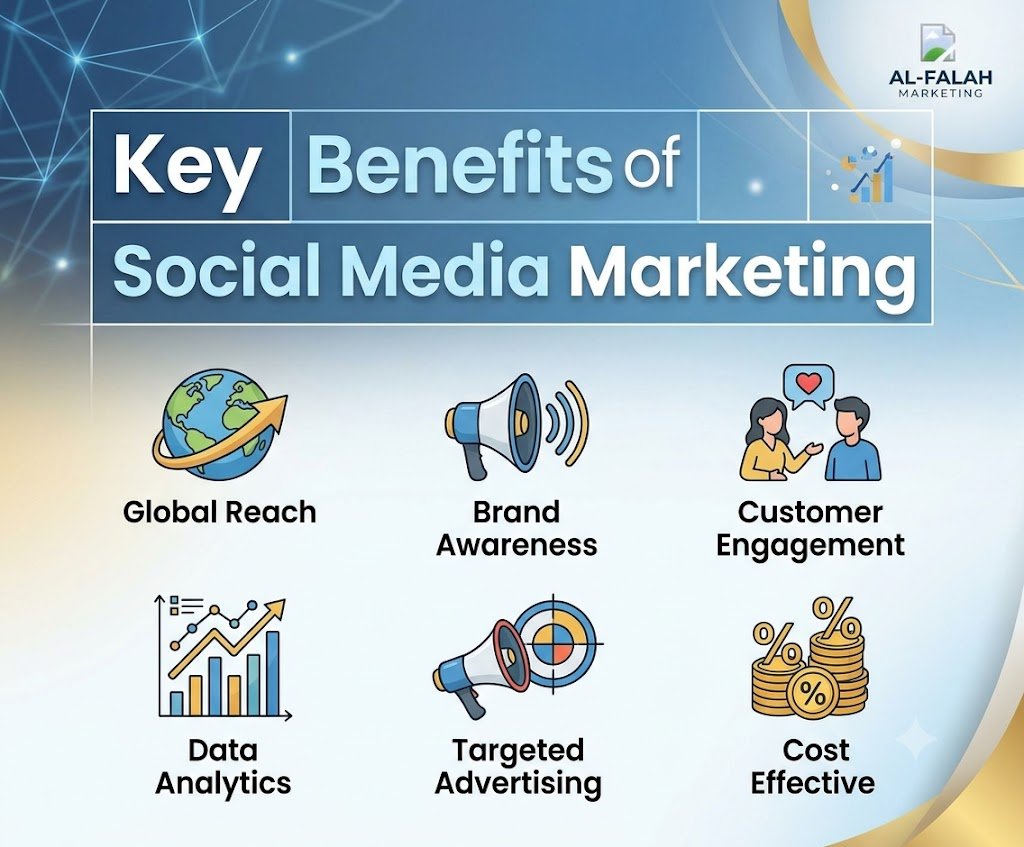 AL-FALAH
MARKETING

Key Benefits of Social Media Marketing

Global Reach

Brand Awareness

Customer Engagement

Data Analytics

Targeted Advertising

Cost Effective